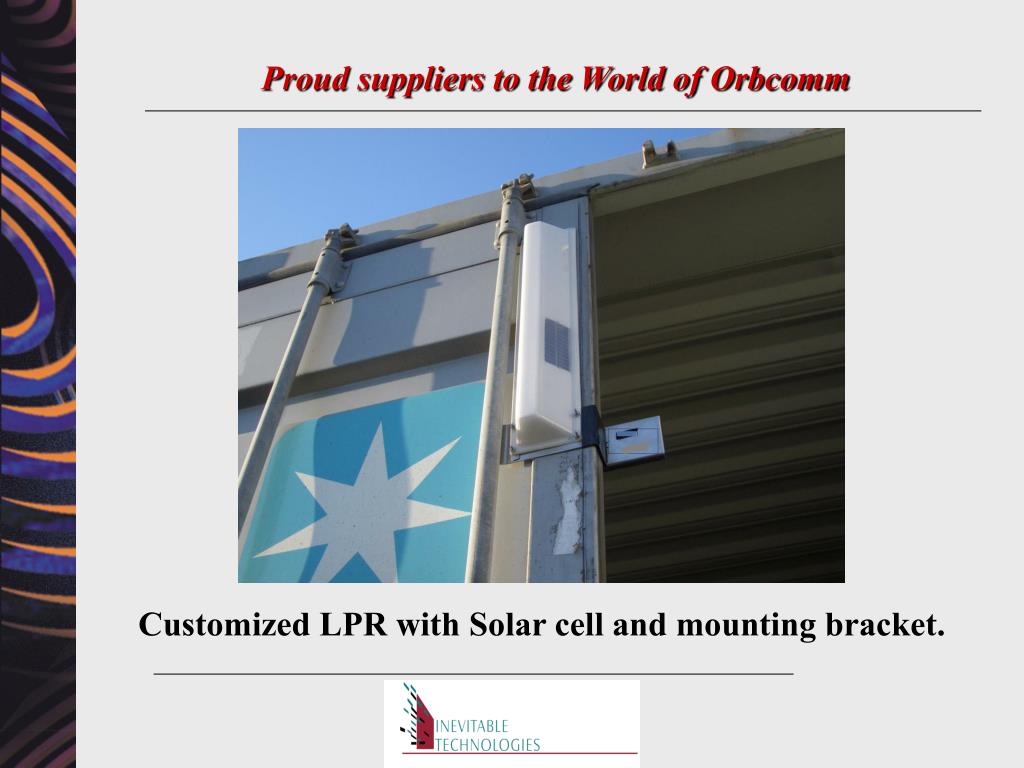 Proud suppliers to the World of Orbcomm

Customized LPR with Solar cell and mounting bracket.

INEVITABLE TECHNOLOGIES